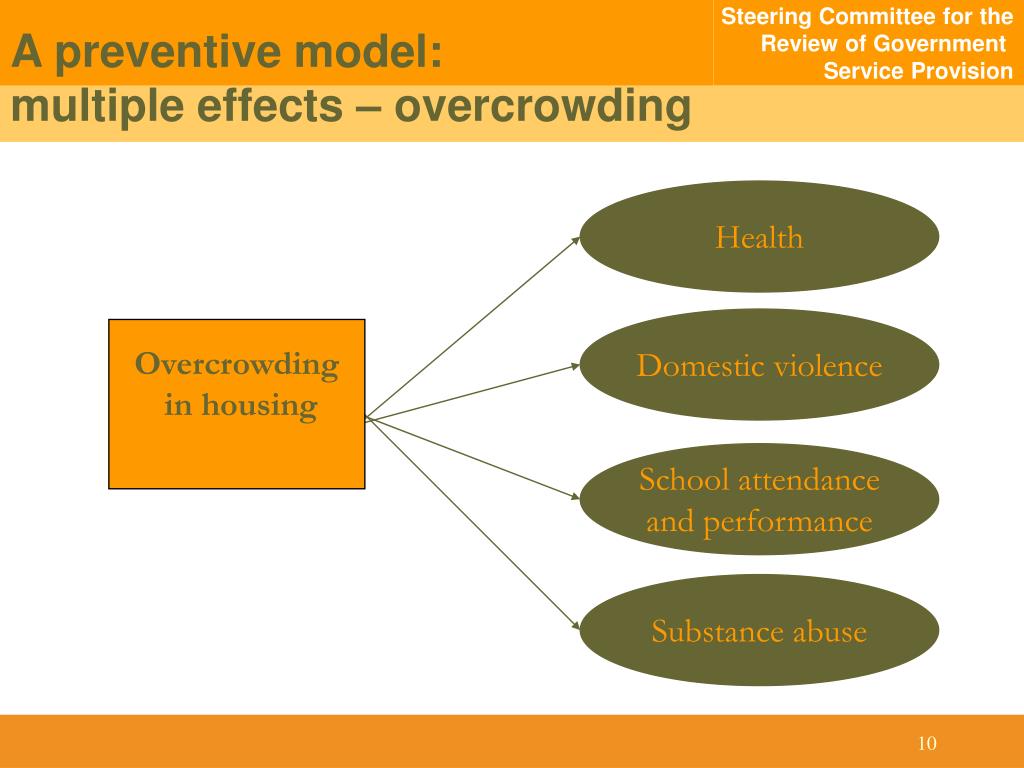 A preventive model:
multiple effects – overcrowding

Steering Committee for the Review of Government Service Provision

Overcrowding in housing

Health

Domestic violence

School attendance and performance

Substance abuse

10